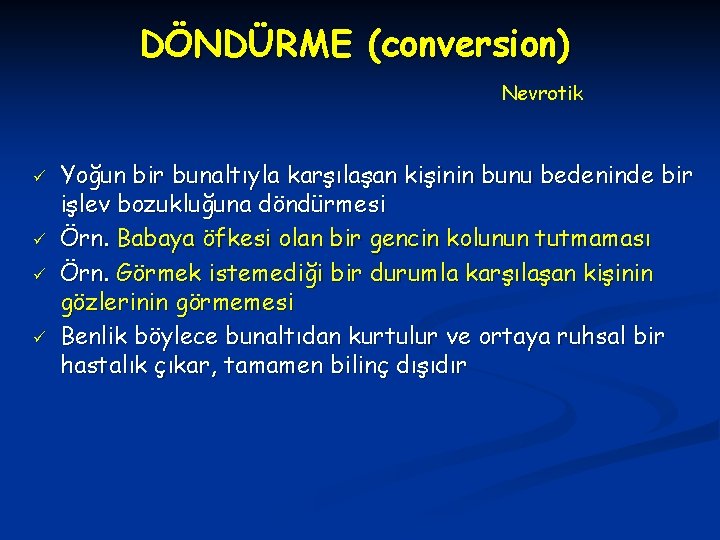 DÖNDÜRME (conversion)

Nevrotik

✓ Yoğun bir bunaltıyla karşılaşan kişinin bunu bedeninde bir işlev bozukluğuna döndürmesi
✓ Örn. Babaya öfkesi olan bir gencin kolunun tutmaması
✓ Örn. Görmek istemediği bir durumla karşılaşan kişinin gözlerinin görmemesi
✓ Benlik böylece bunaltıdan kurtulur ve ortaya ruhsal bir hastalık çıkar, tamamen bilinç dışıdır